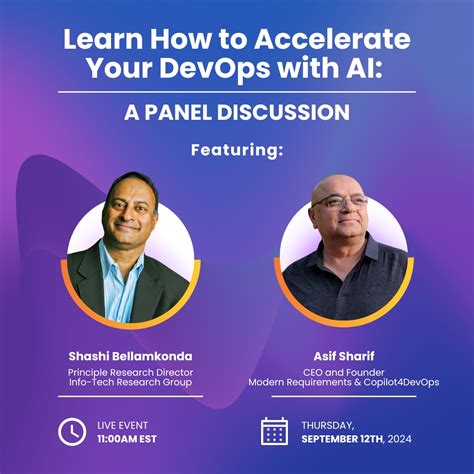 Learn How to Accelerate Your DevOps with AI:

A PANEL DISCUSSION

Featuring:

Shashi Bellamkonda
Principle Research Director
Info-Tech Research Group

Asif Sharif
CEO and Founder
Modern Requirements & Copilot4DevOps

LIVE EVENT
11:00AM EST

THURSDAY,
SEPTEMBER 12TH, 2024